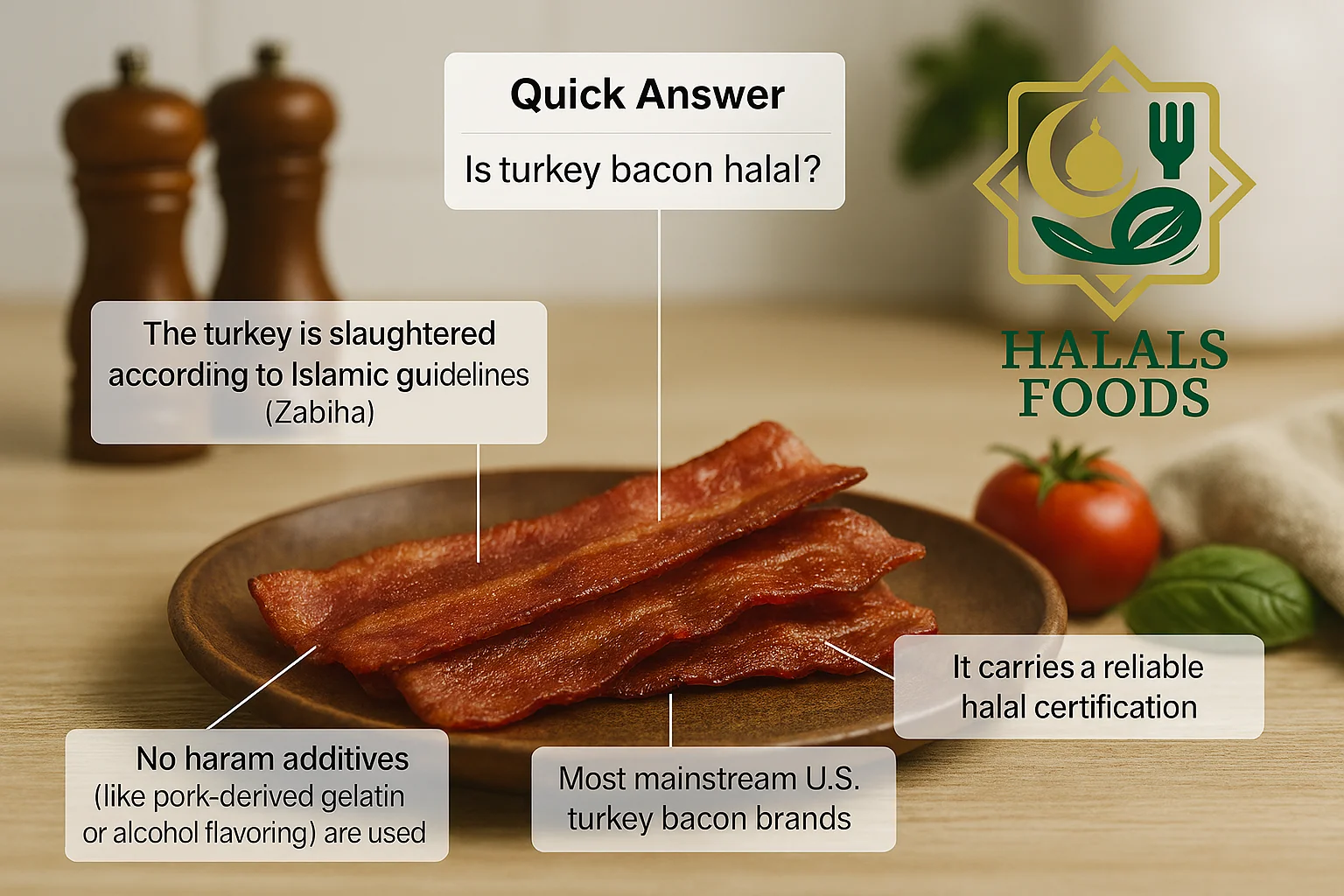 Quick Answer

Is turkey bacon halal?

HALALS FOODS

The turkey is slaughtered according to Islamic guidelines (Zabiha)

It carries a reliable halal certification

No haram additives (like pork-derived gelatin or alcohol flavoring) are used

Most mainstream U.S. turkey bacon brands